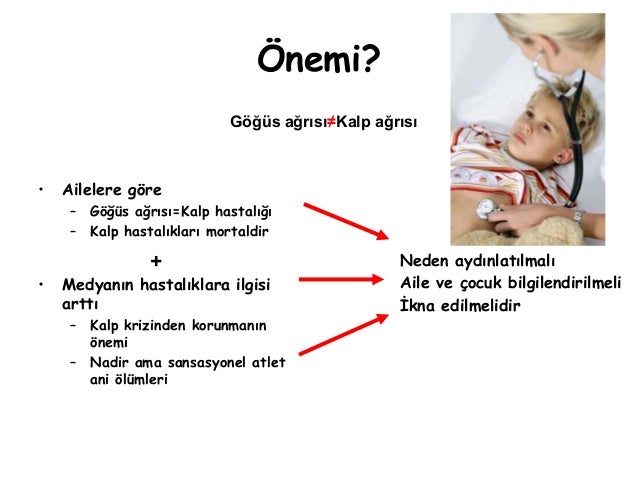 Önemi?

Göğüs ağrısı≠Kalp ağrısı

• Ailelere göre
  – Göğüs ağrısı=Kalp hastalığı
  – Kalp hastalıkları mortaldir

+

• Medyanın hastalıklara ilgisi arttı
  – Kalp krizinden korunmanın önemi
  – Nadir ama sansasyonel atlet ani ölümleri

Neden aydınlatılmalı
Aile ve çocuk bilgilendirilmeli
İkna edilmelidir